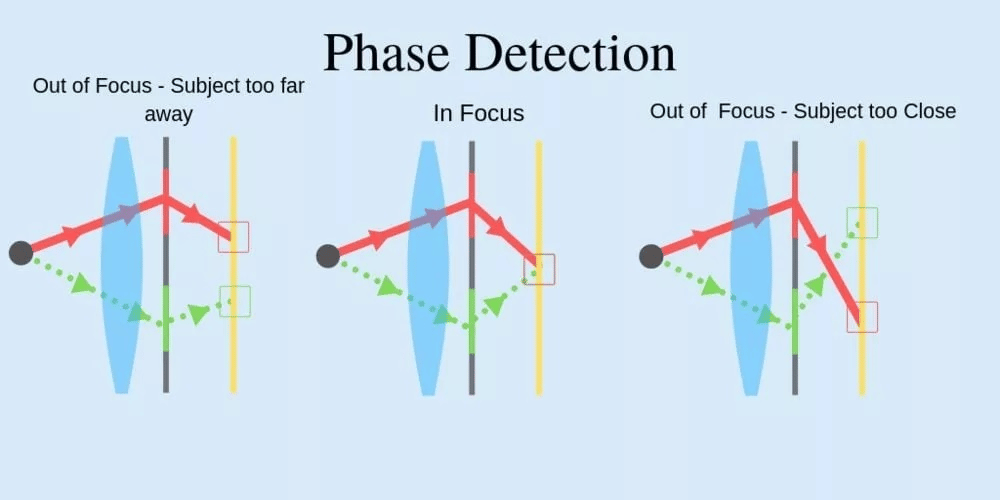 Phase Detection

Out of Focus - Subject too far away

In Focus

Out of  Focus - Subject too Close